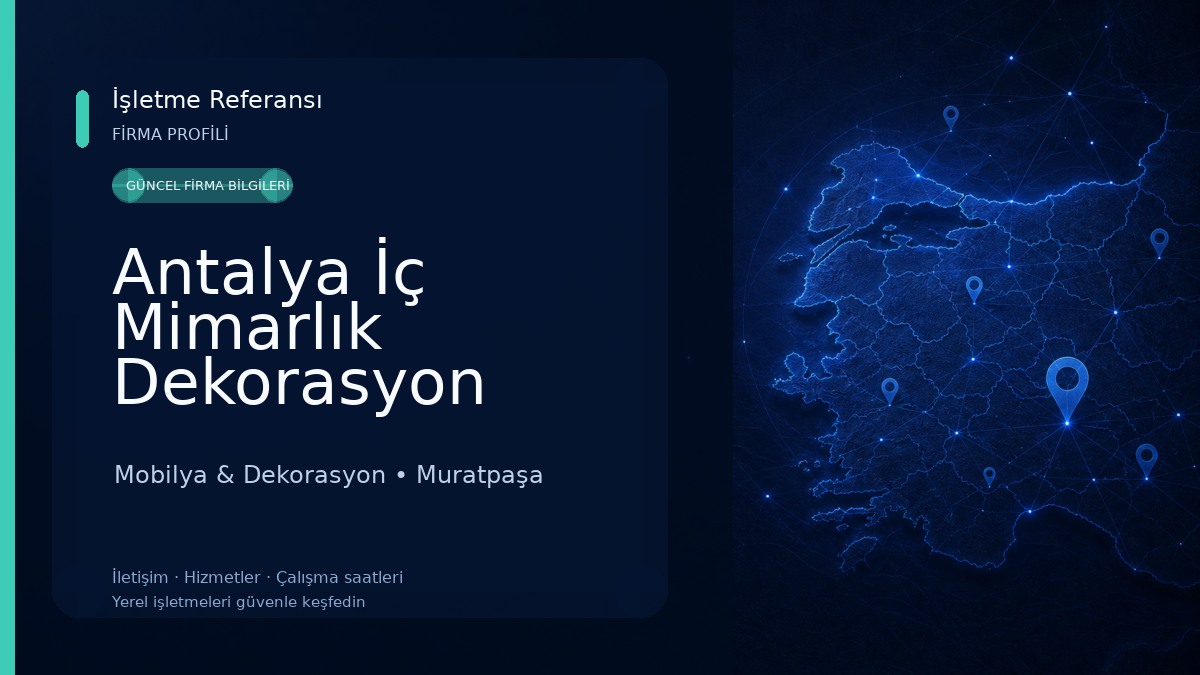 İşletme Referansı
FİRMA PROFİLİ

GÜNCEL FİRMA BİLGİLERİ

Antalya İç Mimarlık Dekorasyon

Mobilya & Dekorasyon • Muratpaşa

İletişim · Hizmetler · Çalışma saatleri
Yerel işletmeleri güvenle keşfedin